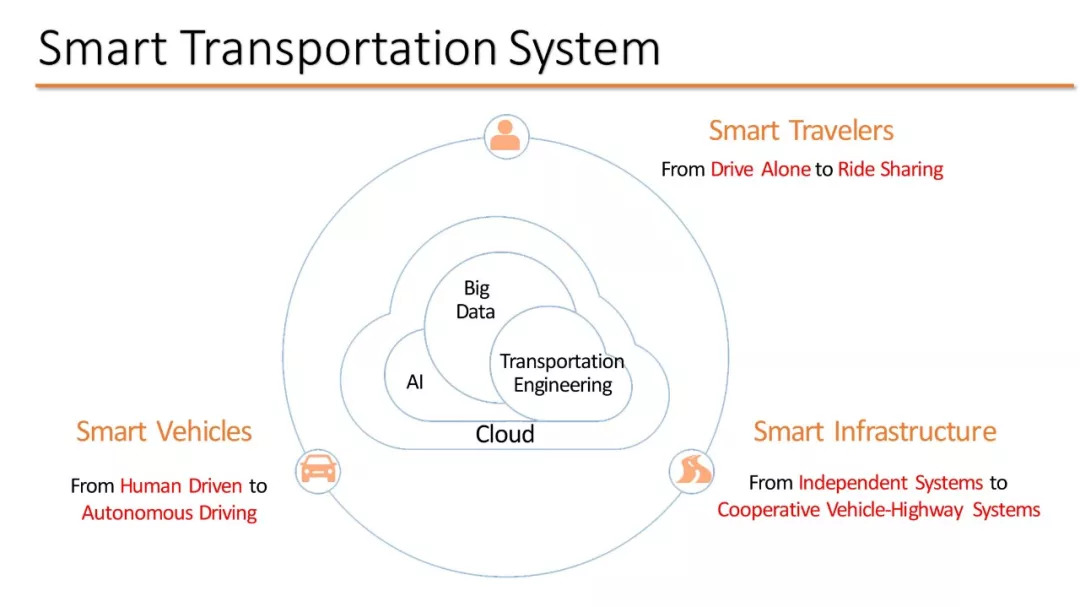 Smart Transportation System

Smart Travelers

From Drive Alone to Ride Sharing

Big Data

AI

Transportation Engineering

Cloud

Smart Vehicles

From Human Driven to Autonomous Driving

Smart Infrastructure

From Independent Systems to Cooperative Vehicle-Highway Systems